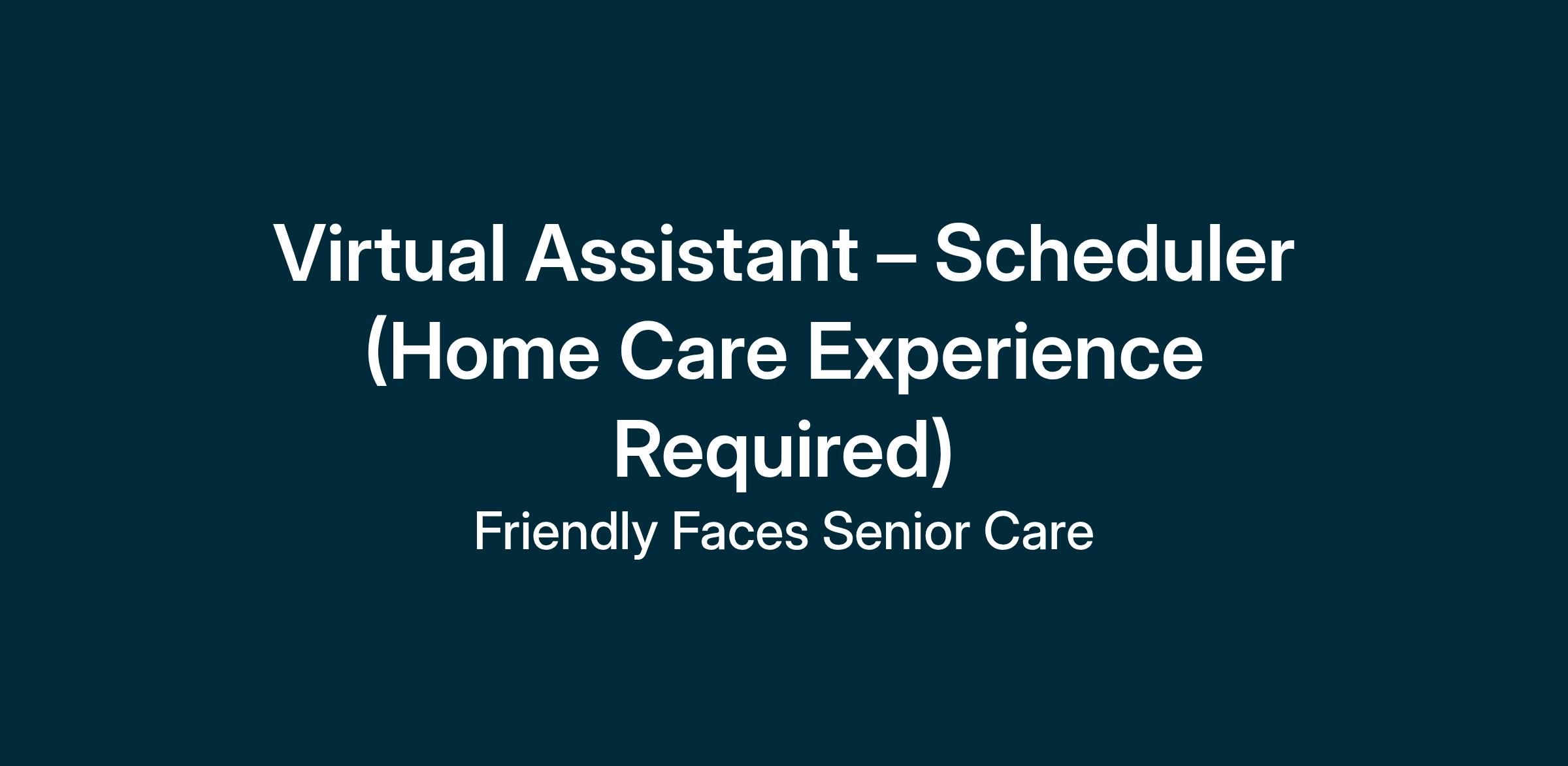 Virtual Assistant – Scheduler (Home Care Experience Required)

Friendly Faces Senior Care